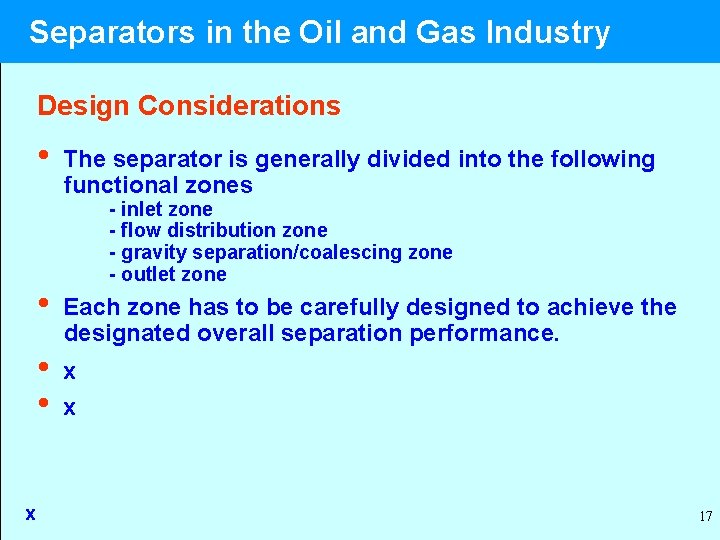 Separators in the Oil and Gas Industry

Design Considerations

• The separator is generally divided into the following functional zones
- inlet zone
- flow distribution zone
- gravity separation/coalescing zone
- outlet zone

• Each zone has to be carefully designed to achieve the designated overall separation performance.

• x

• x

x

17